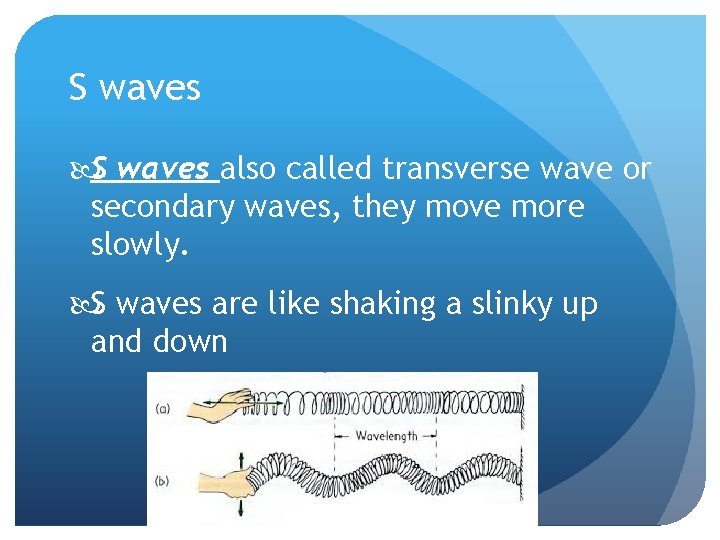 S waves

S waves also called transverse wave or secondary waves, they move more slowly.

S waves are like shaking a slinky up and down

(a)

Wavelength

(b)